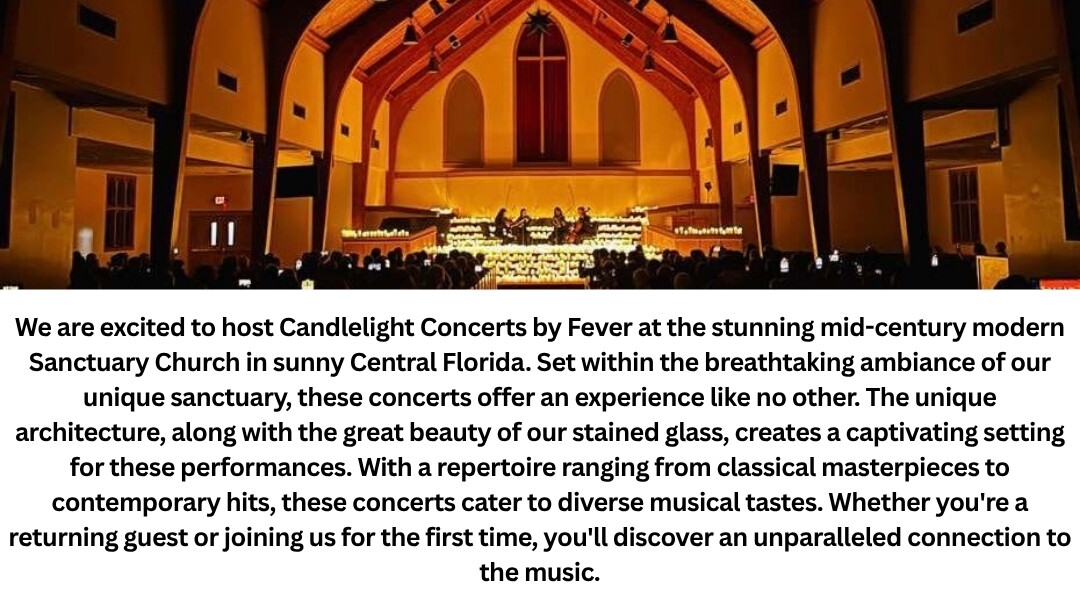 We are excited to host Candlelight Concerts by Fever at the stunning mid-century modern Sanctuary Church in sunny Central Florida. Set within the breathtaking ambiance of our unique sanctuary, these concerts offer an experience like no other. The unique architecture, along with the great beauty of our stained glass, creates a captivating setting for these performances. With a repertoire ranging from classical masterpieces to contemporary hits, these concerts cater to diverse musical tastes. Whether you're a returning guest or joining us for the first time, you'll discover an unparalleled connection to the music.